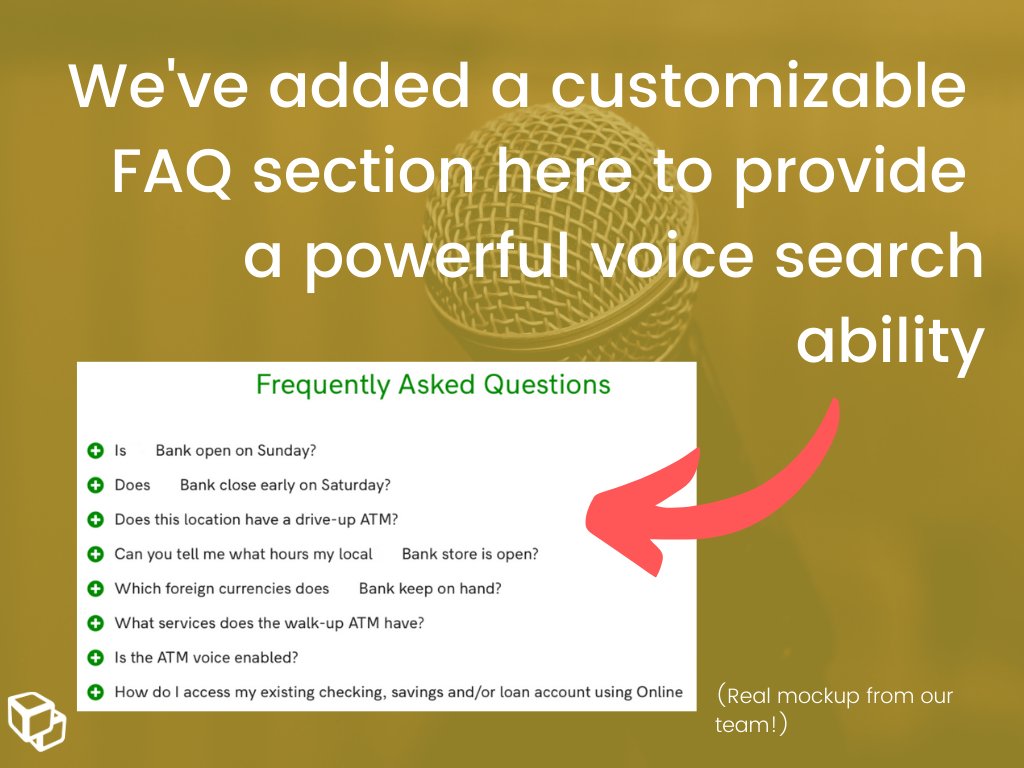 We've added a customizable FAQ section here to provide a powerful voice search ability

Frequently Asked Questions

Is Bank open on Sunday?

Does Bank close early on Saturday?

Does this location have a drive-up ATM?

Can you tell me what hours my local Bank store is open?

Which foreign currencies does Bank keep on hand?

What services does the walk-up ATM have?

Is the ATM voice enabled?

How do I access my existing checking, savings and/or loan account using Online

(Real mockup from our team!)